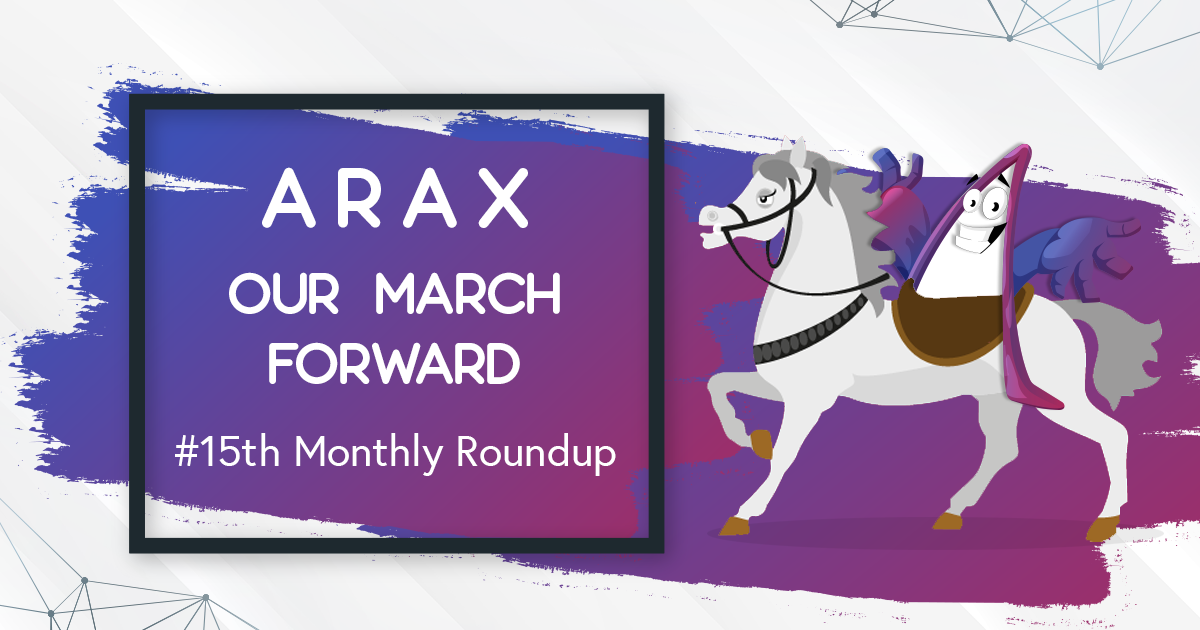 ARAX

OUR MARCH FORWARD

#15th Monthly Roundup